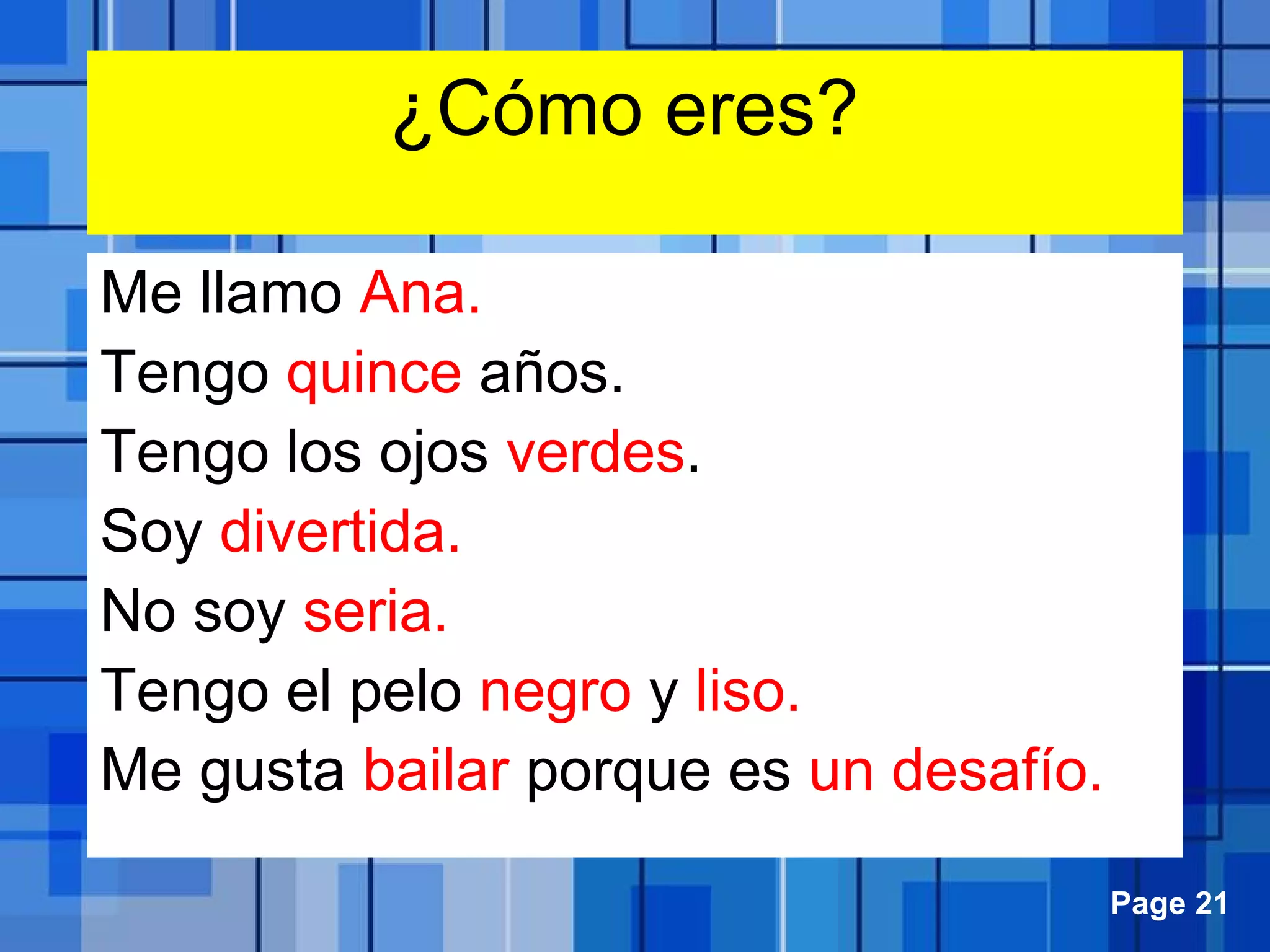 ¿Cómo eres?

Me llamo Ana.

Tengo quince años.

Tengo los ojos verdes.

Soy divertida.

No soy seria.

Tengo el pelo negro y liso.

Me gusta bailar porque es un desafío.

Page 21